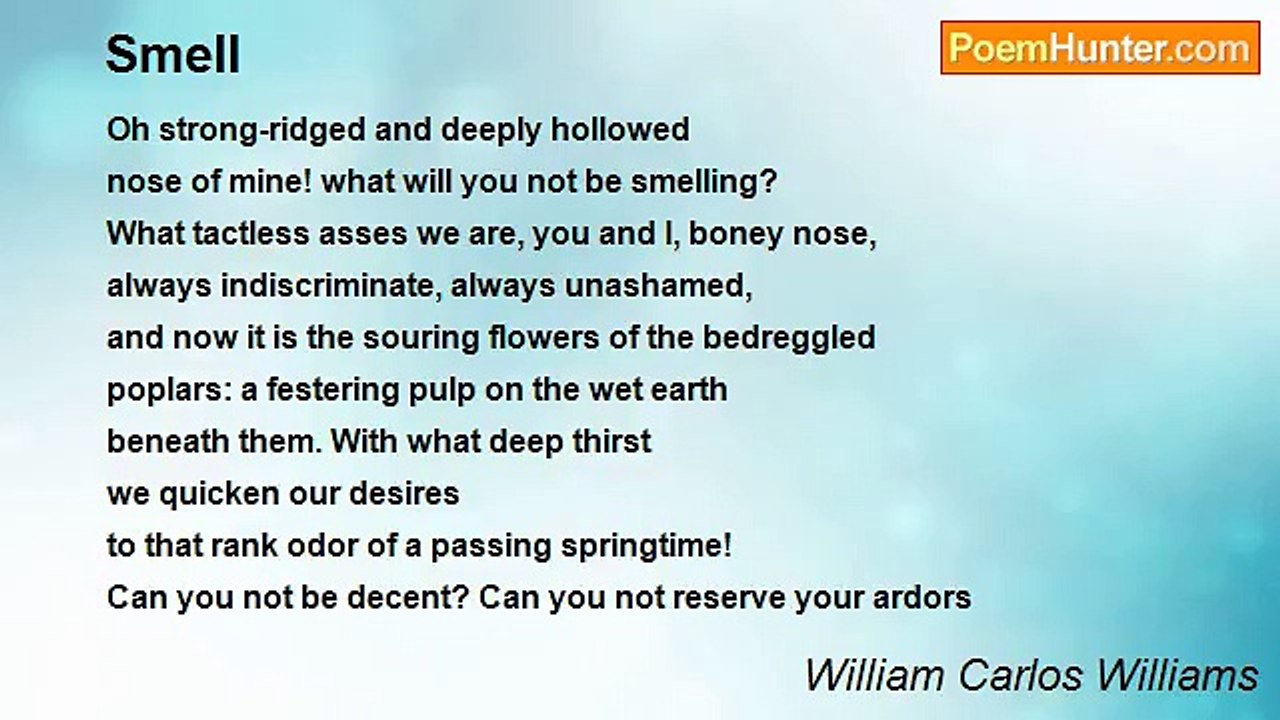 Smell

PoemHunter.com

Oh strong-ridged and deeply hollowed
nose of mine! what will you not be smelling?
What tactless asses we are, you and I, boney nose,
always indiscriminate, always unashamed,
and now it is the souring flowers of the bedreggled
poplars: a festering pulp on the wet earth
beneath them. With what deep thirst
we quicken our desires
to that rank odor of a passing springtime!
Can you not be decent? Can you not reserve your ardors

William Carlos Williams